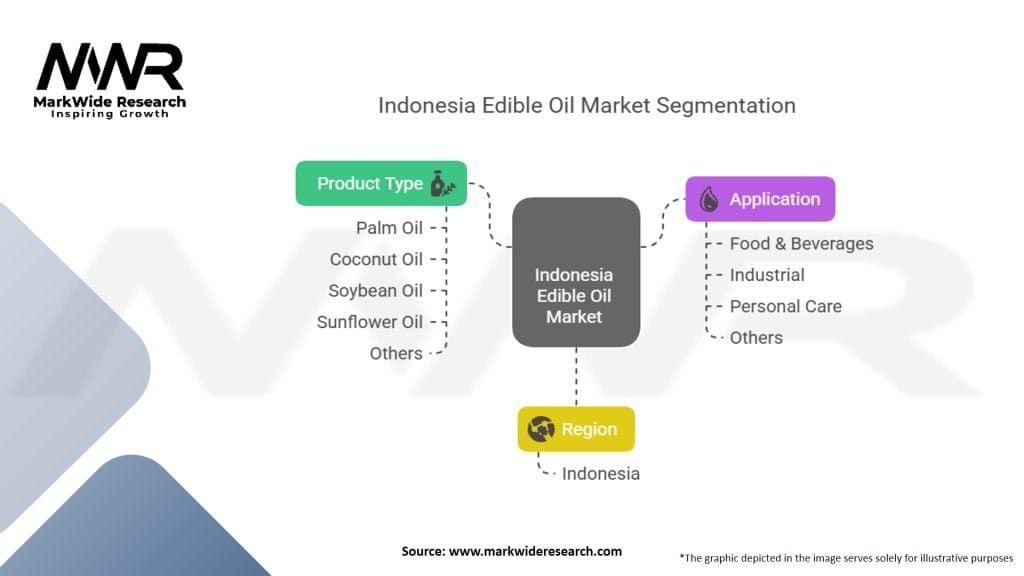 MWR
MarkWide Research
Inspiring Growth

Indonesia Edible Oil Market Segmentation

Product Type
Palm Oil
Coconut Oil
Soybean Oil
Sunflower Oil
Others

Indonesia Edible Oil Market

Application
Food & Beverages
Industrial
Personal Care
Others

Region
Indonesia

Source: www.markwideresearch.com

*The graphic depicted in the image serves solely for illustrative purposes